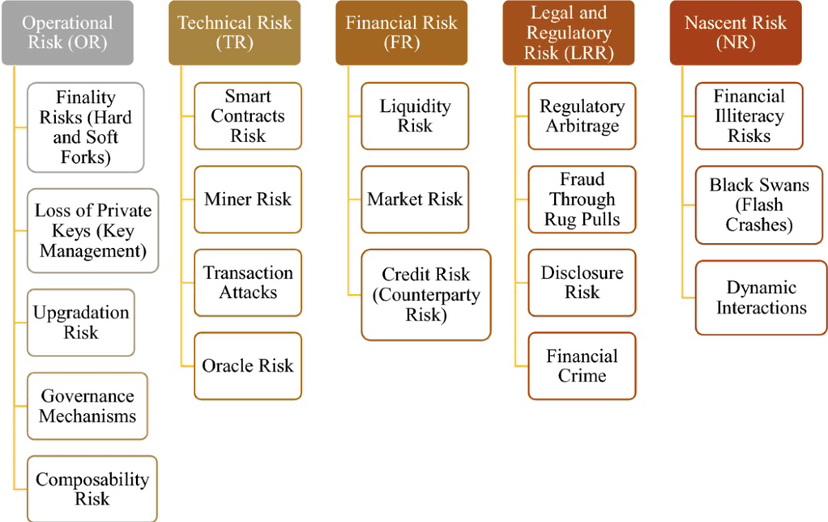 Operational Risk (OR)

Finality Risks (Hard and Soft Forks)

Loss of Private Keys (Key Management)

Upgradation Risk

Governance Mechanisms

Composability Risk

Technical Risk (TR)

Smart Contracts Risk

Miner Risk

Transaction Attacks

Oracle Risk

Financial Risk (FR)

Liquidity Risk

Market Risk

Credit Risk (Counterparty Risk)

Legal and Regulatory Risk (LRR)

Regulatory Arbitrage

Fraud Through Rug Pulls

Disclosure Risk

Financial Crime

Nascent Risk (NR)

Financial Illiteracy Risks

Black Swans (Flash Crashes)

Dynamic Interactions